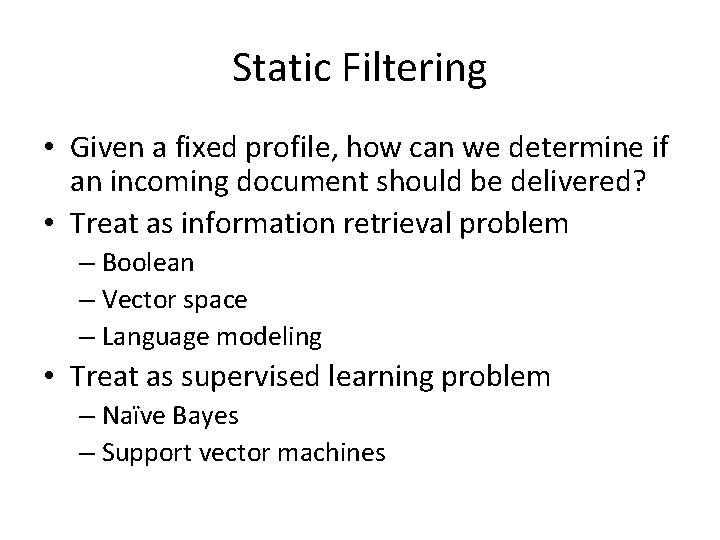 Static Filtering

• Given a fixed profile, how can we determine if an incoming document should be delivered?
• Treat as information retrieval problem
– Boolean
– Vector space
– Language modeling
• Treat as supervised learning problem
– Naïve Bayes
– Support vector machines